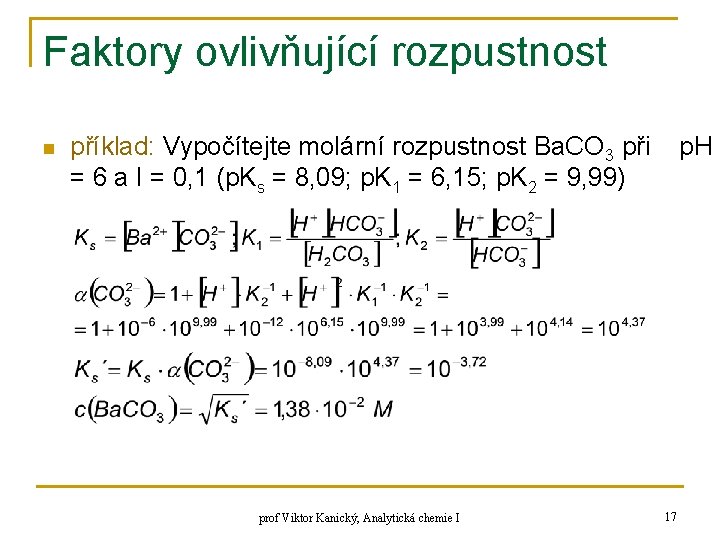 Faktory ovlivňující rozpustnost

příklad: Vypočítejte molární rozpustnost $BaCO_3$ při pH = 6 a I = 0,1 ($pK_s$ = 8,09; $pK_1$ = 6,15; $pK_2$ = 9,99)

$K_s = [Ba^{2+}][CO_3^{2-}]; K_1 = \frac{[H^+][HCO_3^-]}{[H_2CO_3]}; K_2 = \frac{[H^+][CO_3^{2-}]}{[HCO_3^-]}$

$\alpha(CO_3^{2-}) = 1 + [H^+] \cdot K_2^{-1} + [H^+]^2 \cdot K_1^{-1} \cdot K_2^{-1} =$

$= 1 + 10^{-6} \cdot 10^{9,99} + 10^{-12} \cdot 10^{6,15} \cdot 10^{9,99} = 1 + 10^{3,99} + 10^{4,14} = 10^{4,37}$

$K_s' = K_s \cdot \alpha(CO_3^{2-}) = 10^{-8,09} \cdot 10^{4,37} = 10^{-3,72}$

$c(BaCO_3) = \sqrt{K_s'} = 1,38 \cdot 10^{-2}\ M$

prof Viktor Kanický, Analytická chemie I

17